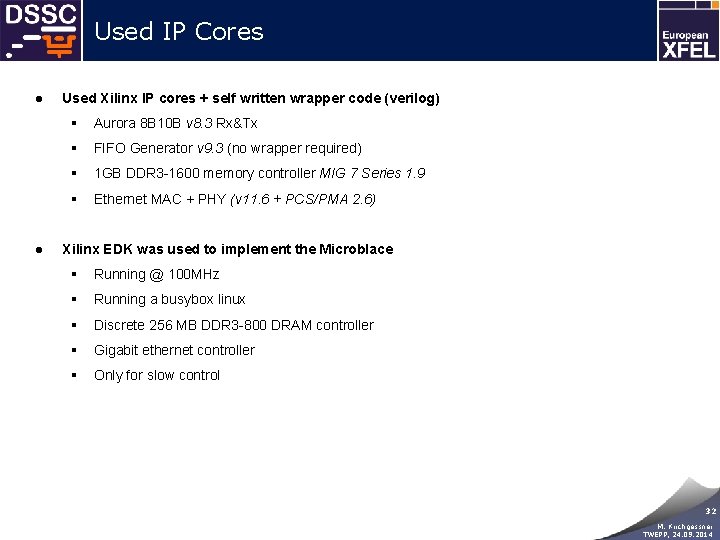 DSSC

Used IP Cores

European XFEL

● Used Xilinx IP cores + self written wrapper code (verilog)
▪ Aurora 8B10B v8.3 Rx&Tx
▪ FIFO Generator v9.3 (no wrapper required)
▪ 1GB DDR3-1600 memory controller MIG 7 Series 1.9
▪ Ethernet MAC + PHY (v11.6 + PCS/PMA 2.6)

● Xilinx EDK was used to implement the Microblace
▪ Running @ 100MHz
▪ Running a busybox linux
▪ Discrete 256 MB DDR3-800 DRAM controller
▪ Gigabit ethernet controller
▪ Only for slow control

32

M. Kirchgessner
TWEPP, 24.09.2014